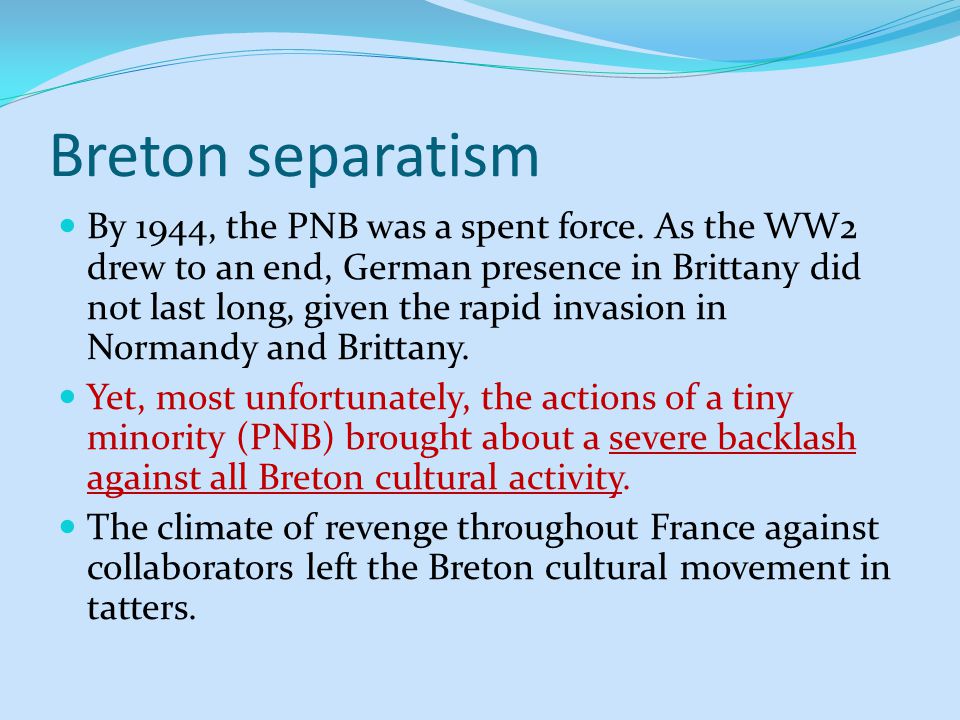 Breton separatism

By 1944, the PNB was a spent force. As the WW2 drew to an end, German presence in Brittany did not last long, given the rapid invasion in Normandy and Brittany.

Yet, most unfortunately, the actions of a tiny minority (PNB) brought about a severe backlash against all Breton cultural activity.

The climate of revenge throughout France against collaborators left the Breton cultural movement in tatters.